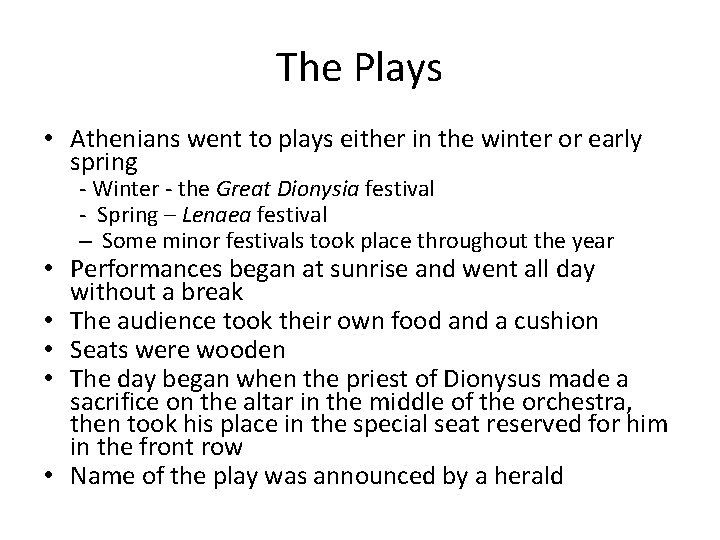 The Plays

• Athenians went to plays either in the winter or early spring
- Winter - the Great Dionysia festival
- Spring – Lenaea festival
– Some minor festivals took place throughout the year
• Performances began at sunrise and went all day without a break
• The audience took their own food and a cushion
• Seats were wooden
• The day began when the priest of Dionysus made a sacrifice on the altar in the middle of the orchestra, then took his place in the special seat reserved for him in the front row
• Name of the play was announced by a herald